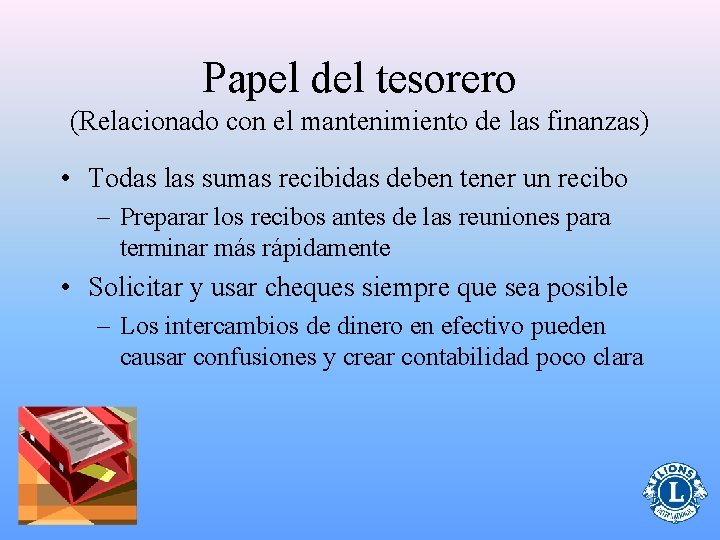 Papel del tesorero
(Relacionado con el mantenimiento de las finanzas)

• Todas las sumas recibidas deben tener un recibo
– Preparar los recibos antes de las reuniones para terminar más rápidamente
• Solicitar y usar cheques siempre que sea posible
– Los intercambios de dinero en efectivo pueden causar confusiones y crear contabilidad poco clara

LIONS
L
INTERNATIONAL